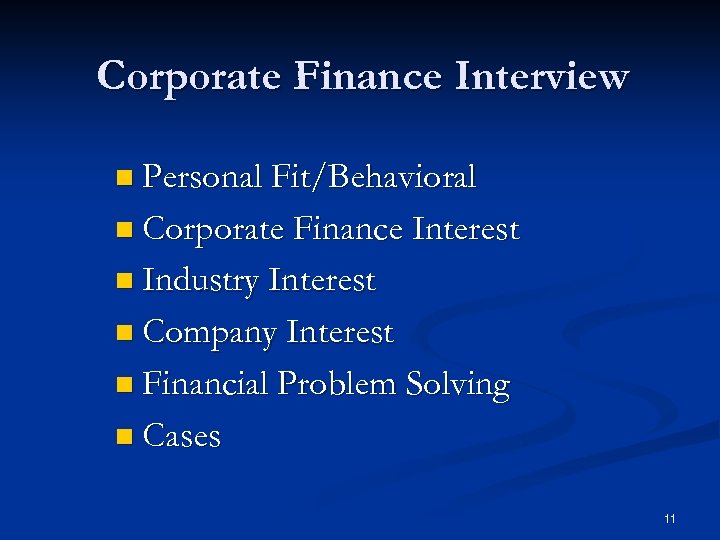 Corporate Finance Interview

- Personal Fit/Behavioral
- Corporate Finance Interest
- Industry Interest
- Company Interest
- Financial Problem Solving
- Cases

11